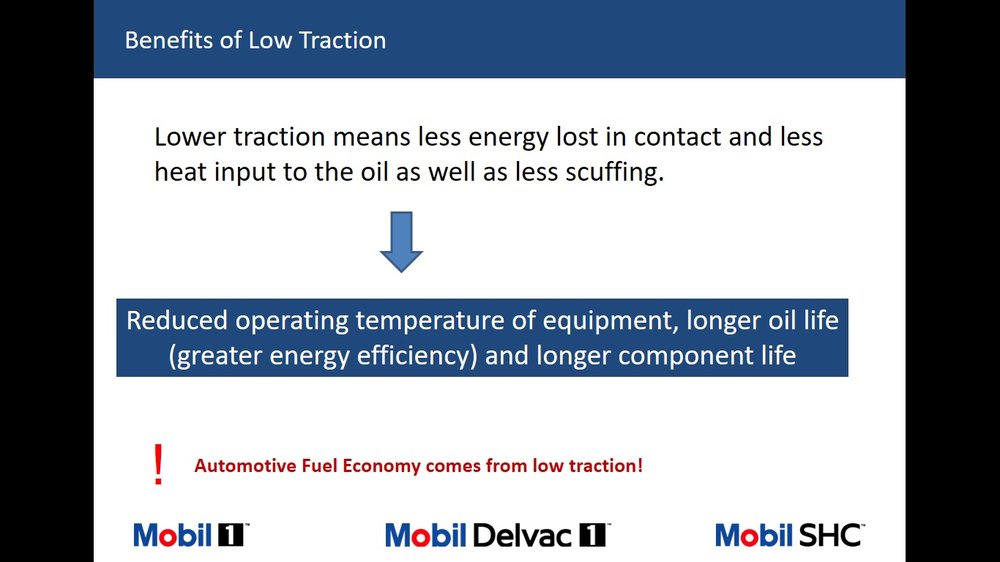 Benefits of Low Traction

Lower traction means less energy lost in contact and less heat input to the oil as well as less scuffing.

Reduced operating temperature of equipment, longer oil life (greater energy efficiency) and longer component life

! Automotive Fuel Economy comes from low traction!

Mobil 1™

Mobil Delvac 1™

Mobil SHC™